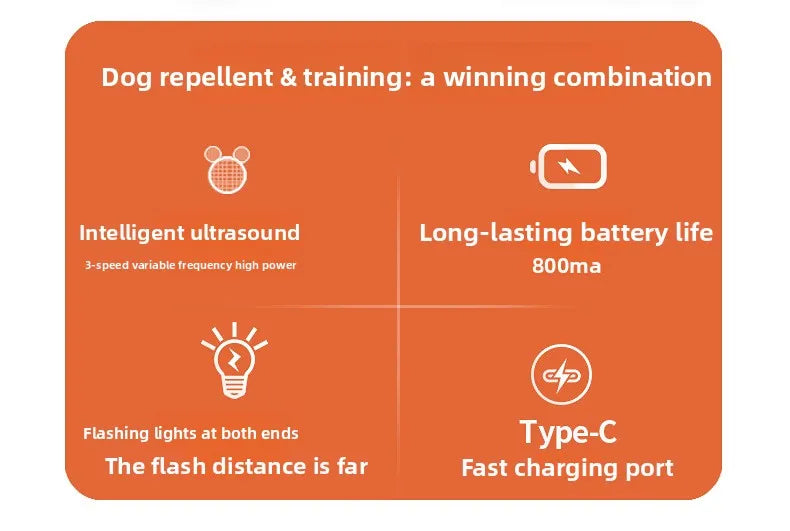 Dog repellent & training: a winning combination

Intelligent ultrasound

3-speed variable frequency high power

Long-lasting battery life

800ma

Flashing lights at both ends

The flash distance is far

Type-C

Fast charging port